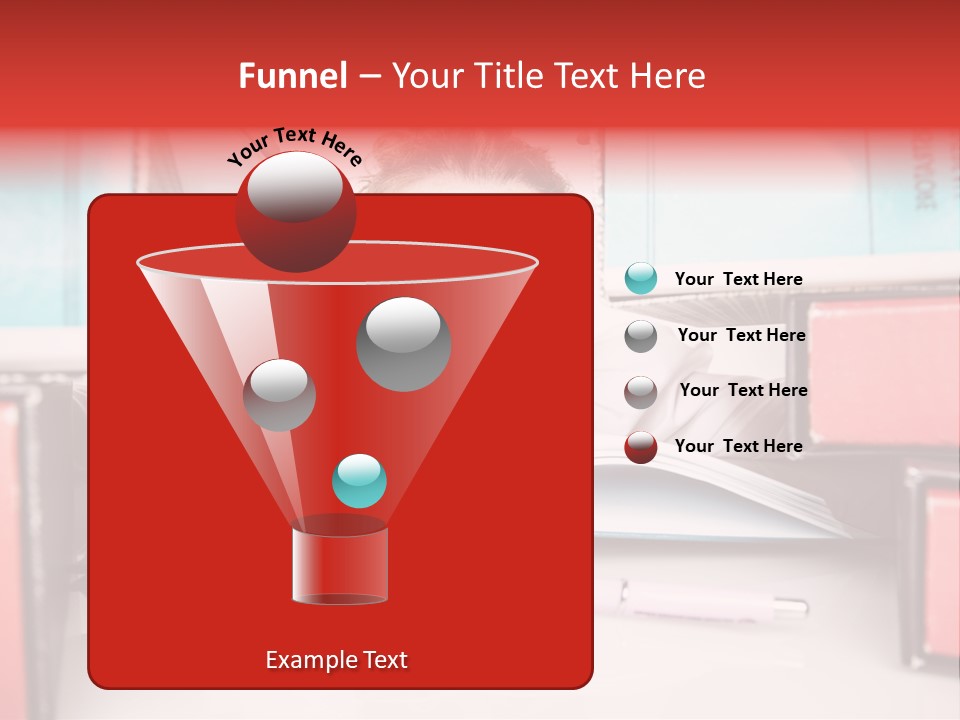 Funnel – Your Title Text Here

Your Text Here

Your Text Here

Your Text Here

Your Text Here

Your Text Here

Example Text